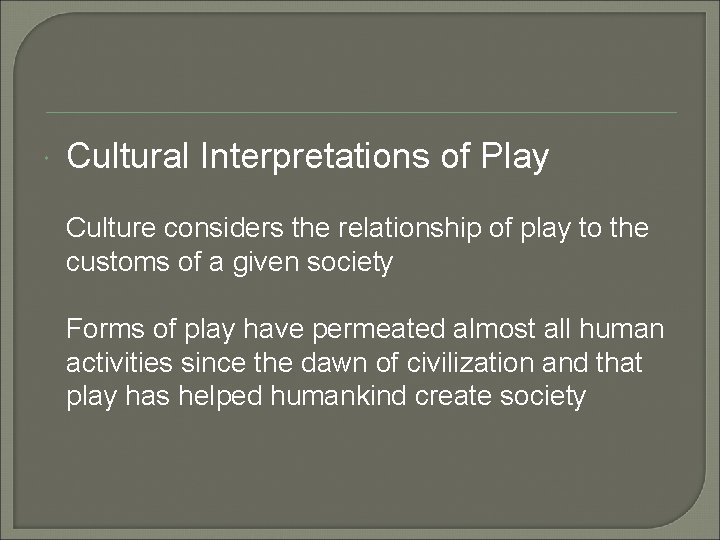 Cultural Interpretations of Play

Culture considers the relationship of play to the customs of a given society

Forms of play have permeated almost all human activities since the dawn of civilization and that play has helped humankind create society